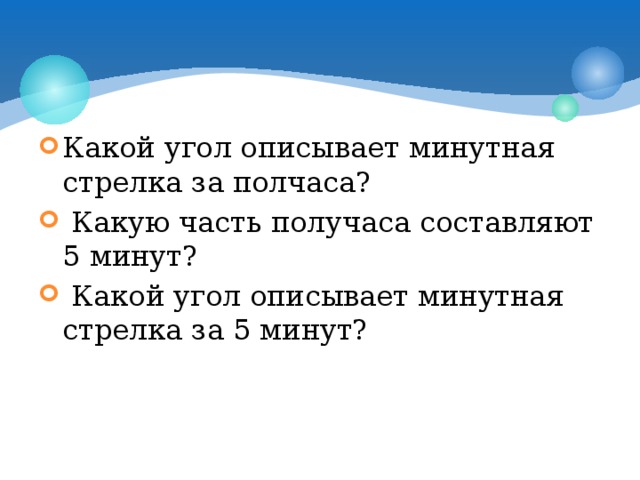 Какой угол описывает минутная стрелка за полчаса?

Какую часть получаса составляют 5 минут?

Какой угол описывает минутная стрелка за 5 минут?